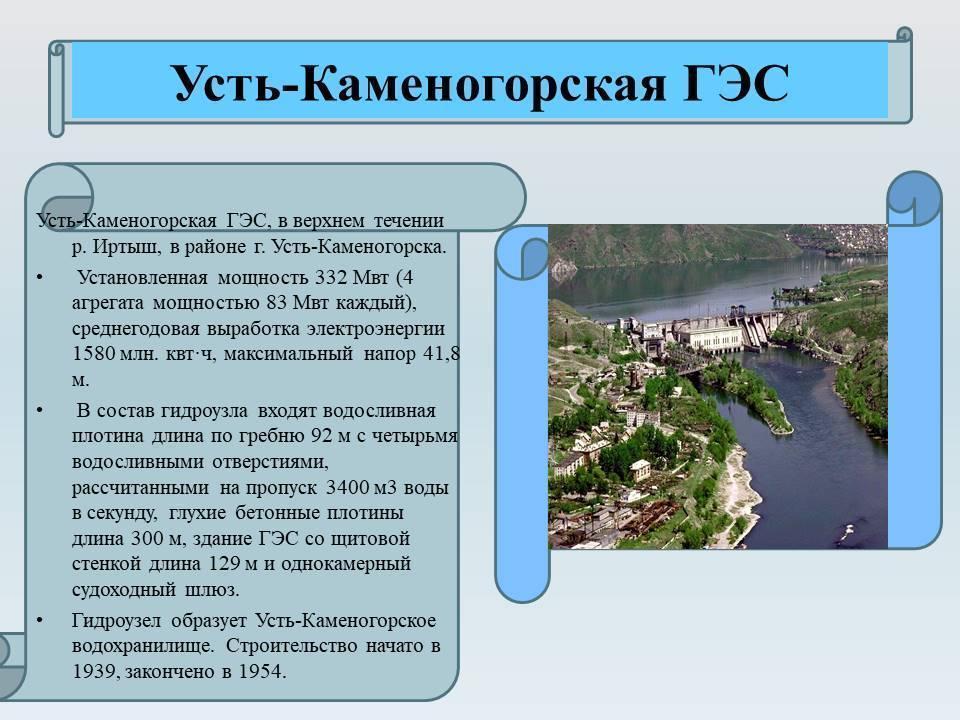 Усть-Каменогорская ГЭС

Усть-Каменогорская ГЭС, в верхнем течении р. Иртыш, в районе г. Усть-Каменогорска.

• Установленная мощность 332 Мвт (4 агрегата мощностью 83 Мвт каждый), среднегодовая выработка электроэнергии 1580 млн. квт·ч, максимальный напор 41,8 м.

• В состав гидроузла входят водосливная плотина длина по гребню 92 м с четырьмя водосливными отверстиями, рассчитанными на пропуск 3400 м3 воды в секунду, глухие бетонные плотины длина 300 м, здание ГЭС со щитовой стенкой длина 129 м и однокамерный судоходный шлюз.

• Гидроузел образует Усть-Каменогорское водохранилище. Строительство начато в 1939, закончено в 1954.